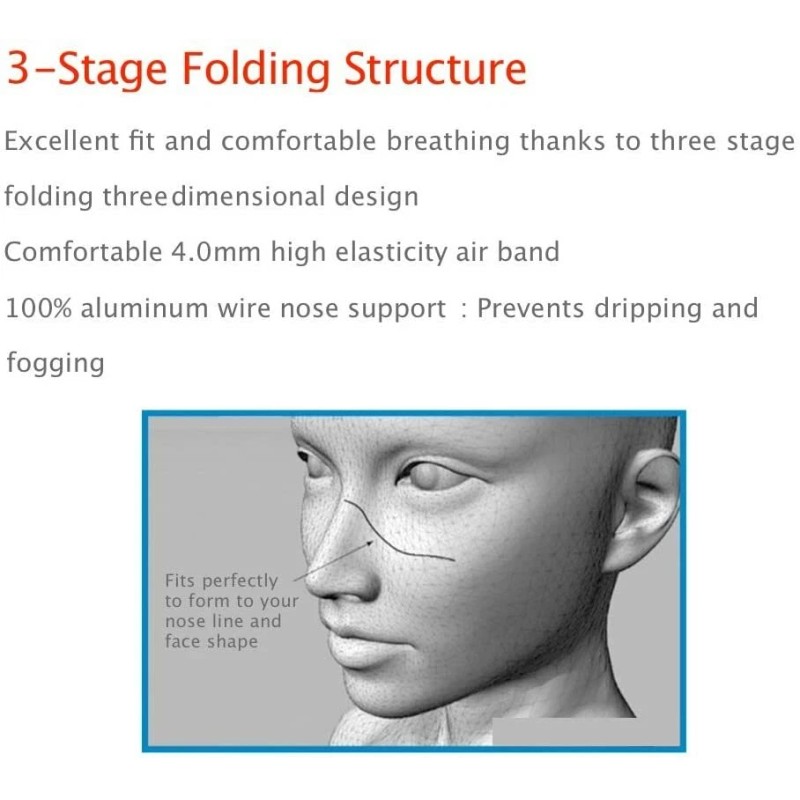 3-Stage Folding Structure

Excellent fit and comfortable breathing thanks to three stage folding threedimensional design

Comfortable 4.0mm high elasticity air band

100% aluminum wire nose support : Prevents dripping and fogging

Fits perfectly to form to your nose line and face shape